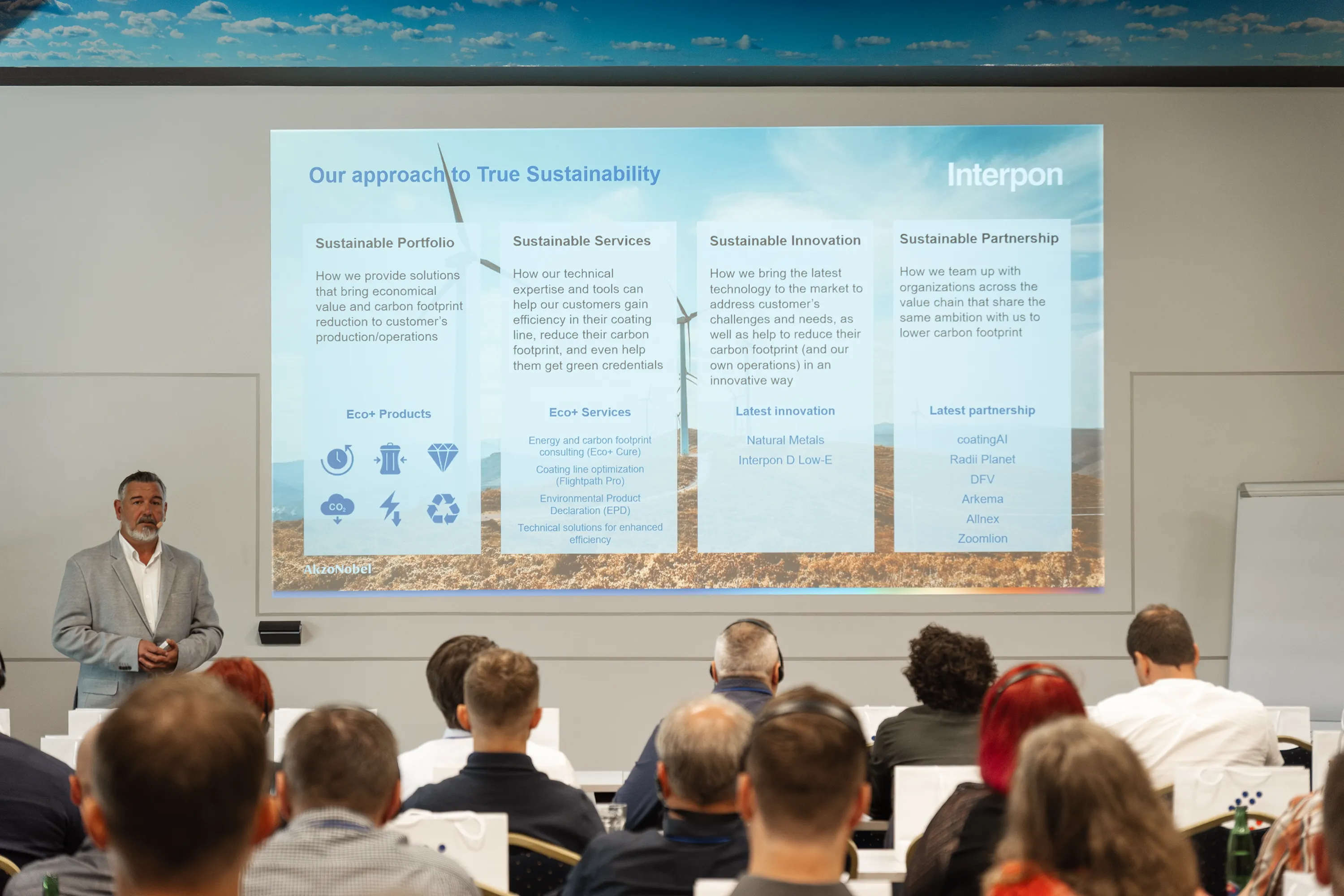 Our approach to True Sustainability

Interpon

Sustainable Portfolio

How we provide solutions that bring economical value and carbon footprint reduction to customer's production/operations

Eco+ Products

$CO_2$

Sustainable Services

How our technical expertise and tools can help our customers gain efficiency in their coating line, reduce their carbon footprint, and even help them get green credentials

Eco+ Services

Energy and carbon footprint consulting (Eco+ Cure)

Coating line optimization (Flightpath Pro)

Environmental Product Declaration (EPD)

Technical solutions for enhanced efficiency

Sustainable Innovation

How we bring the latest technology to the market to address customer's challenges and needs, as well as help to reduce their carbon footprint (and our own operations) in an innovative way

Latest innovation

Natural Metals

Interpon D Low-E

Sustainable Partnership

How we team up with organizations across the value chain that share the same ambition with us to lower carbon footprint

Latest partnership

coatingAI

Radii Planet

DFV

Arkema

Allnex

Zoomlion

AkzoNobel